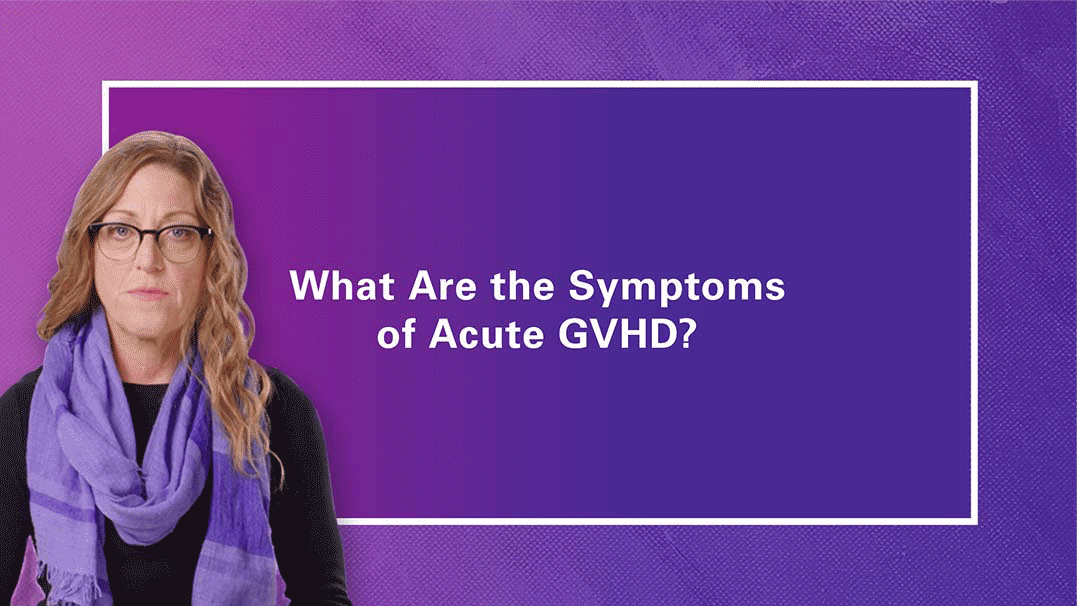 What Are the Symptoms of Acute GVHD?